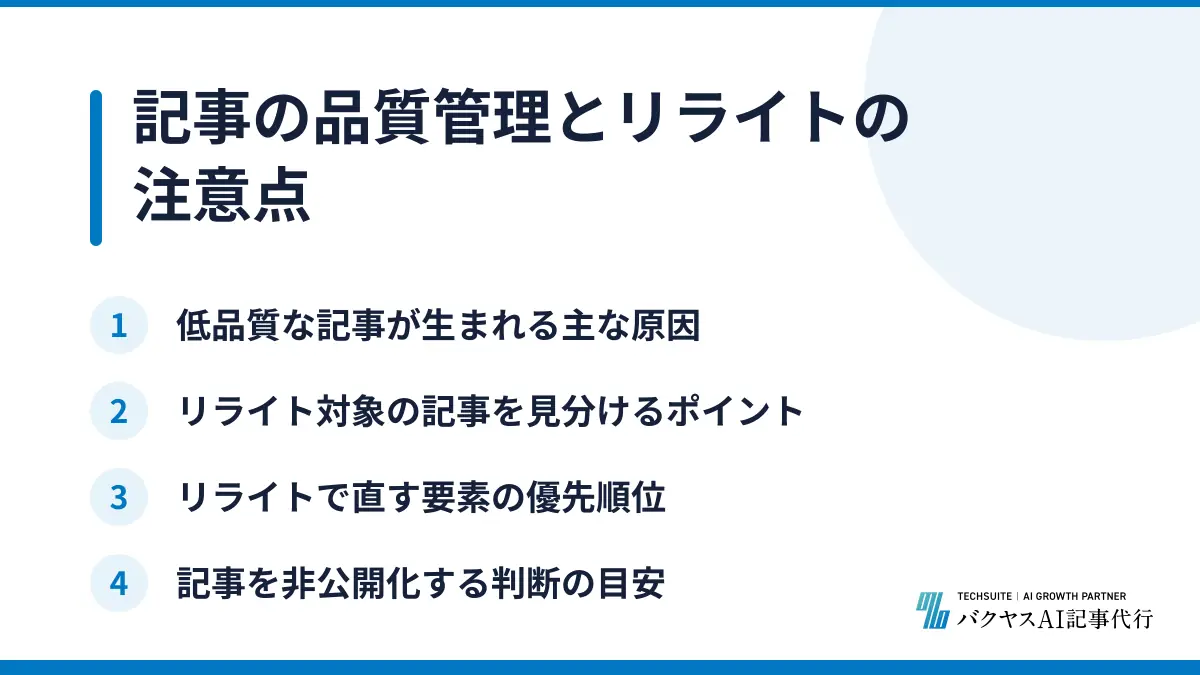 記事の品質管理とリライトの注意点

1 低品質な記事が生まれる主な原因

2 リライト対象の記事を見分けるポイント

3 リライトで直す要素の優先順位

4 記事を非公開化する判断の目安

TECHSUITE | AI GROWTH PARTNER
バクヤスAI記事代行